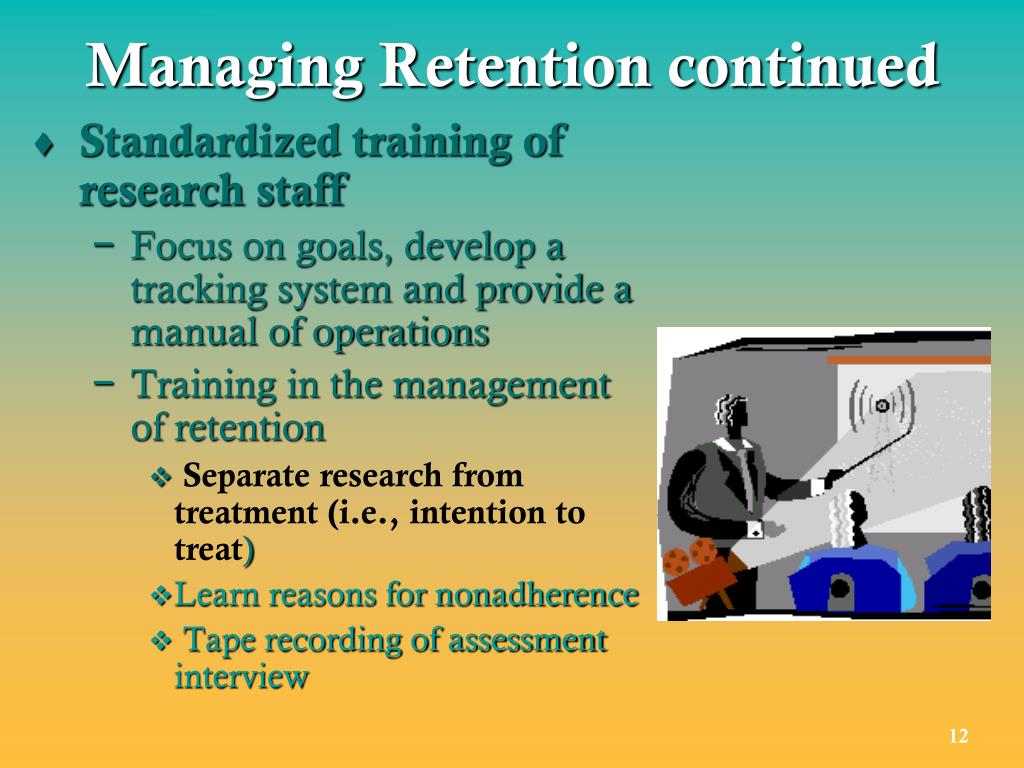 Managing Retention continued

♦ Standardized training of research staff

– Focus on goals, develop a tracking system and provide a manual of operations

– Training in the management of retention

❖ Separate research from treatment (i.e., intention to treat)

❖ Learn reasons for nonadherence

❖ Tape recording of assessment interview

12